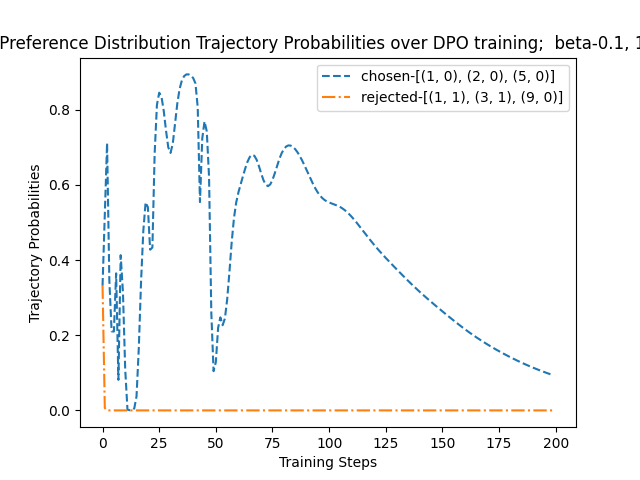 Preference Distribution Trajectory Probabilities over DPO training; beta-0.1, 1

chosen-[(1, 0), (2, 0), (5, 0)]
rejected-[(1, 1), (3, 1), (9, 0)]

Trajectory Probabilities

0.8
0.6
0.4
0.2
0.0

0 25 50 75 100 125 150 175 200

Training Steps